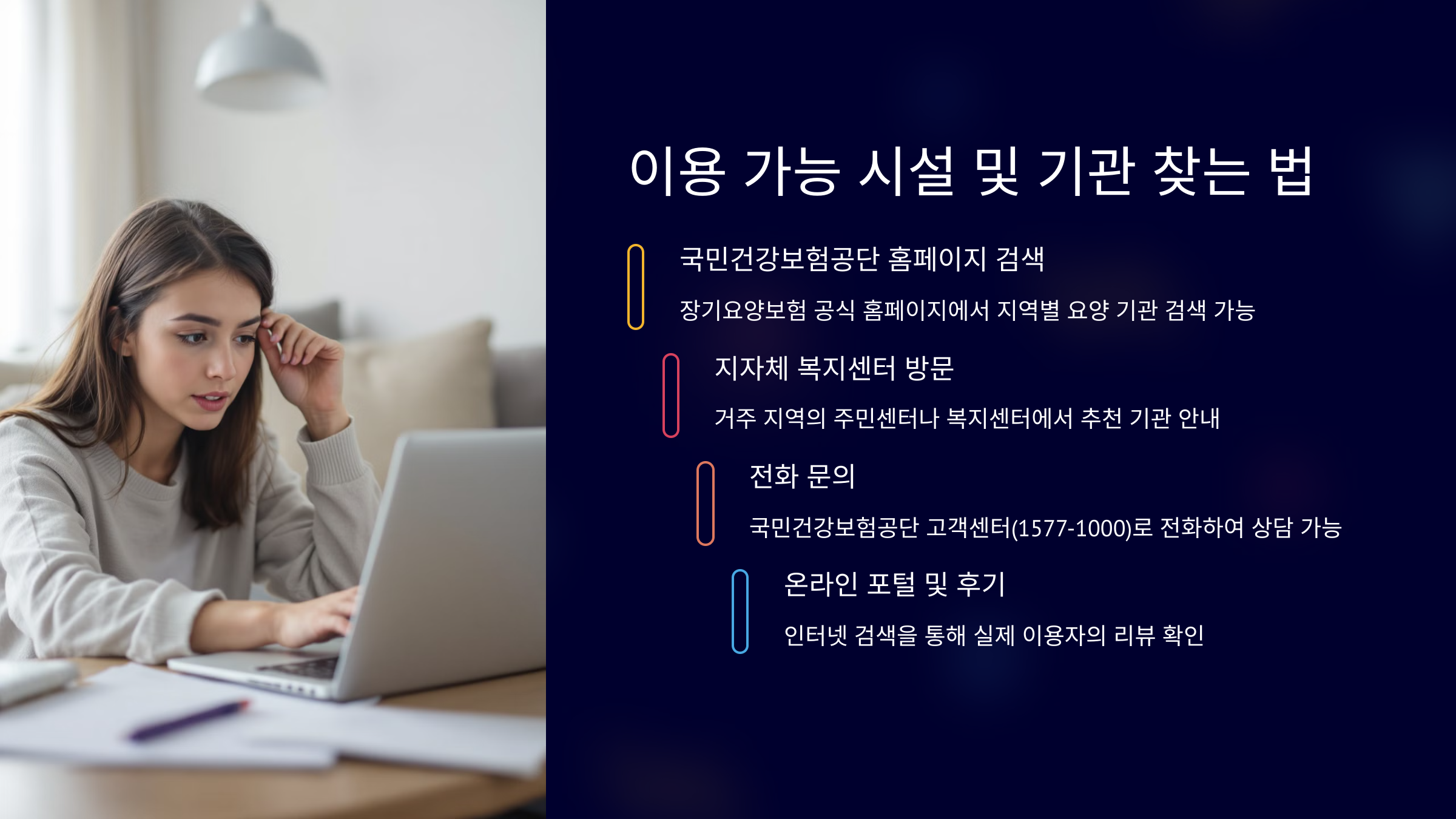 이용 가능 시설 및 기관 찾는 법

국민건강보험공단 홈페이지 검색

장기요양보험 공식 홈페이지에서 지역별 요양 기관 검색 가능

지자체 복지센터 방문

거주 지역의 주민센터나 복지센터에서 추천 기관 안내

전화 문의

국민건강보험공단 고객센터(1577-1000)로 전화하여 상담 가능

온라인 포털 및 후기

인터넷 검색을 통해 실제 이용자의 리뷰 확인